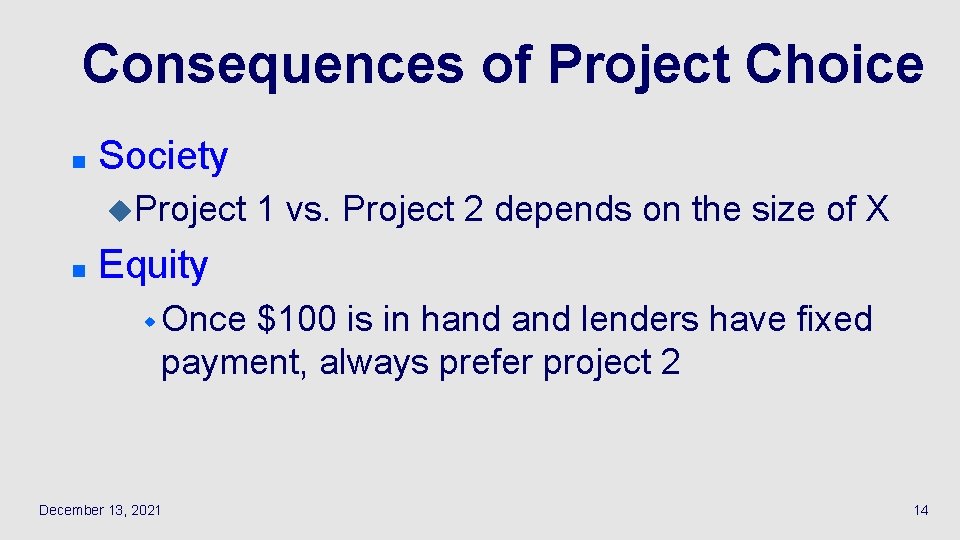 Consequences of Project Choice

Society

Project 1 vs. Project 2 depends on the size of X

Equity

Once \$100 is in hand and lenders have fixed payment, always prefer project 2

December 13, 2021

14